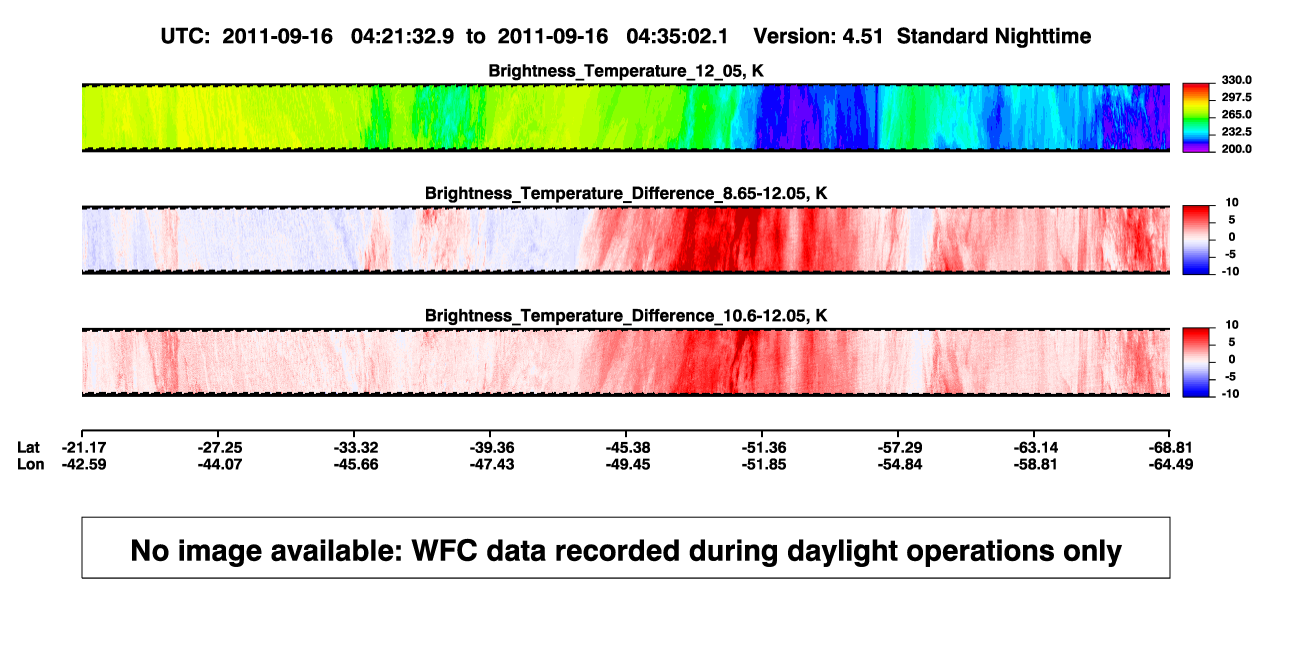 UTC: 2011-09-16 04:21:32.9 to 2011-09-16 04:35:02.1 Version: 4.51 Standard Nighttime

Brightness_Temperature_12_05, K

330.0
297.5
265.0
232.5
200.0

Brightness_Temperature_Difference_8.65-12.05, K

10
5
0
-5
-10

Brightness_Temperature_Difference_10.6-12.05, K

10
5
0
-5
-10

| Lat | -21.17 | -27.25 | -33.32 | -39.36 | -45.38 | -51.36 | -57.29 | -63.14 | -68.81 |
|---|---|---|---|---|---|---|---|---|---|
| Lon | -42.59 | -44.07 | -45.66 | -47.43 | -49.45 | -51.85 | -54.84 | -58.81 | -64.49 |

No image available: WFC data recorded during daylight operations only